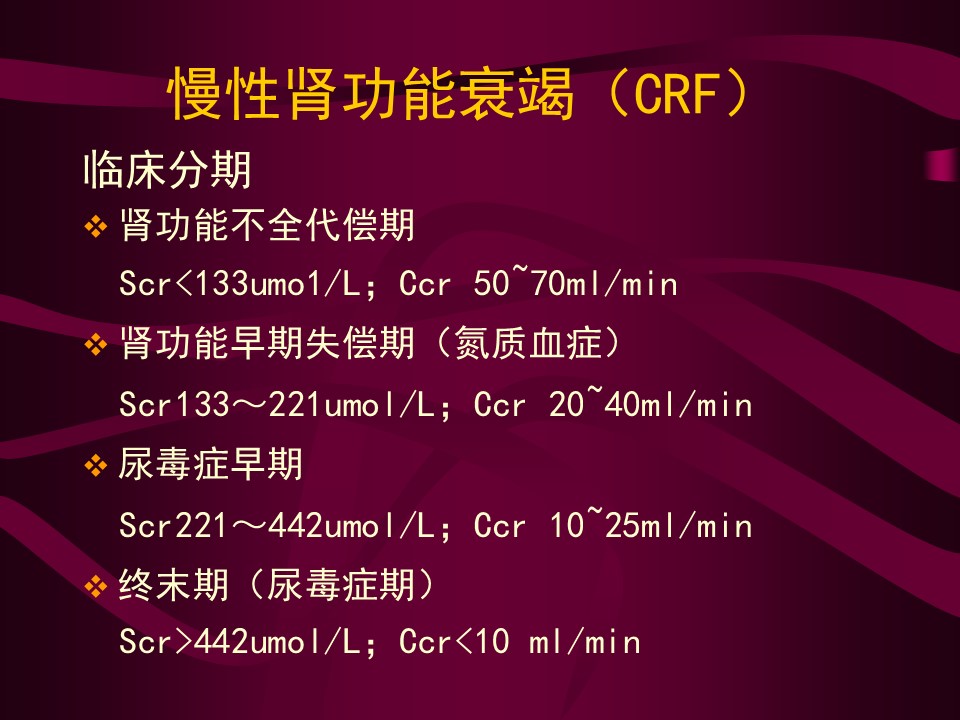 慢性肾功能衰竭（CRF）

临床分期

❖ 肾功能不全代偿期

Scr<133umo1/L；Ccr 50~70ml/min

❖ 肾功能早期失偿期（氮质血症）

Scr133～221umol/L；Ccr 20~40ml/min

❖ 尿毒症早期

Scr221～442umol/L；Ccr 10~25ml/min

❖ 终末期（尿毒症期）

Scr>442umol/L；Ccr<10 ml/min